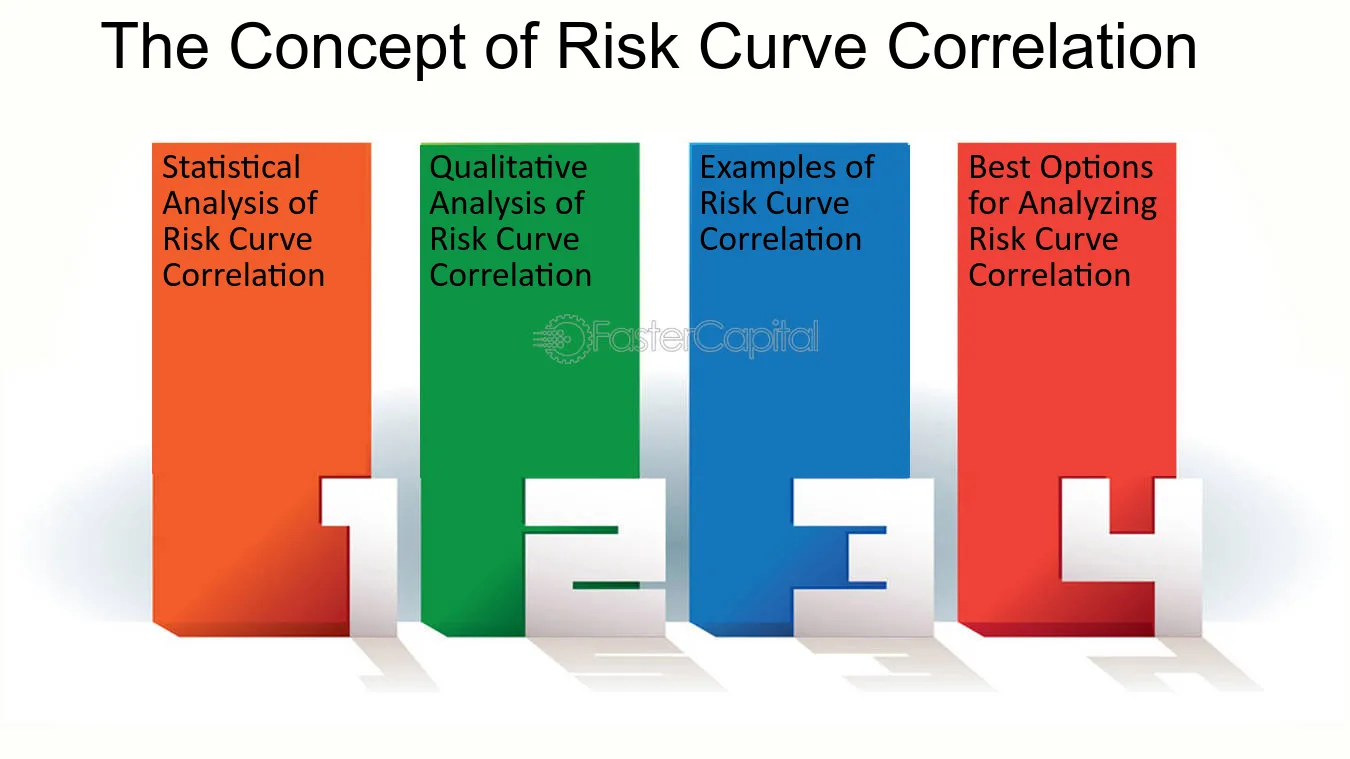 The Concept of Risk Curve Correlation

Statistical Analysis of Risk Curve Correlation

1

Qualitative Analysis of Risk Curve Correlation

2

Examples of Risk Curve Correlation

3

Best Options for Analyzing Risk Curve Correlation

4

FasterCapital